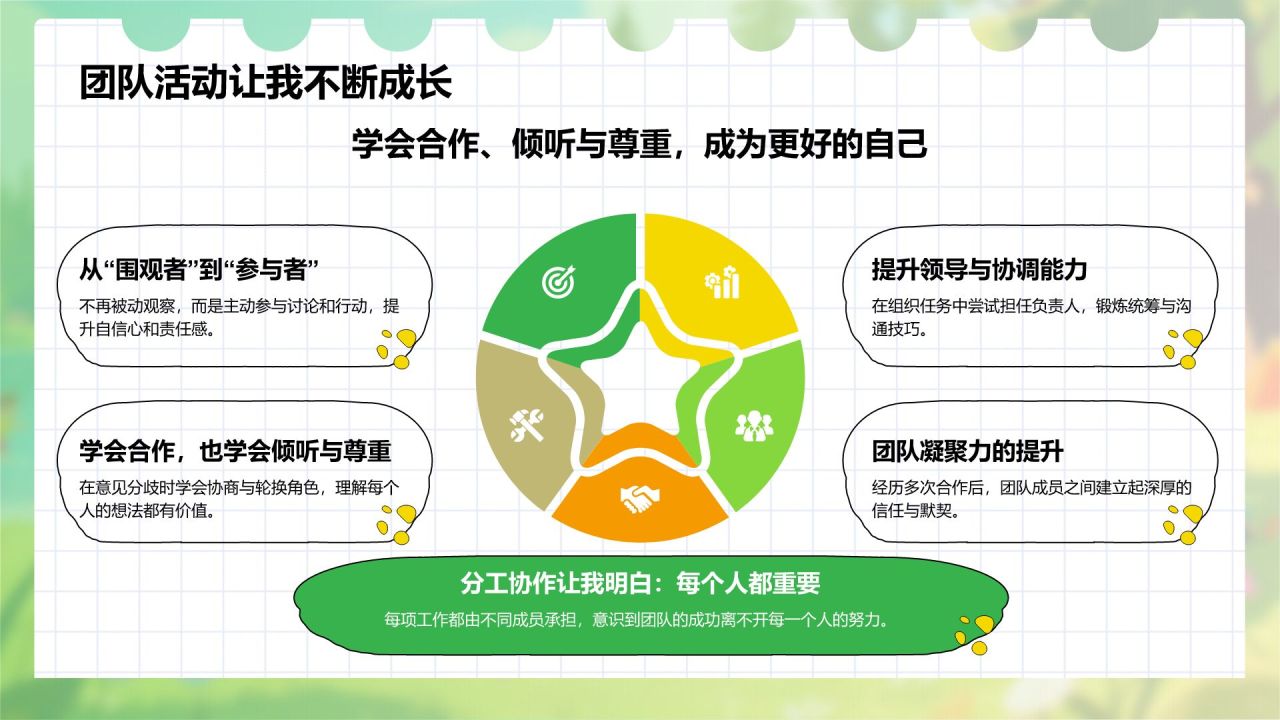 团队活动让我不断成长

学会合作、倾听与尊重，成为更好的自己

从“围观者”到“参与者”

不再被动观察，而是主动参与讨论和行动，提升自信心和责任感。

学会合作，也学会倾听与尊重

在意见分歧时学会协商与轮换角色，理解每个人的想法都有价值。

提升领导与协调能力

在组织任务中尝试担任负责人，锻炼统筹与沟通技巧。

团队凝聚力的提升

经历多次合作后，团队成员之间建立起深厚的信任与默契。

分工协作让我明白：每个人都重要

每项工作都由不同成员承担，意识到团队的成功离不开每一个人的努力。